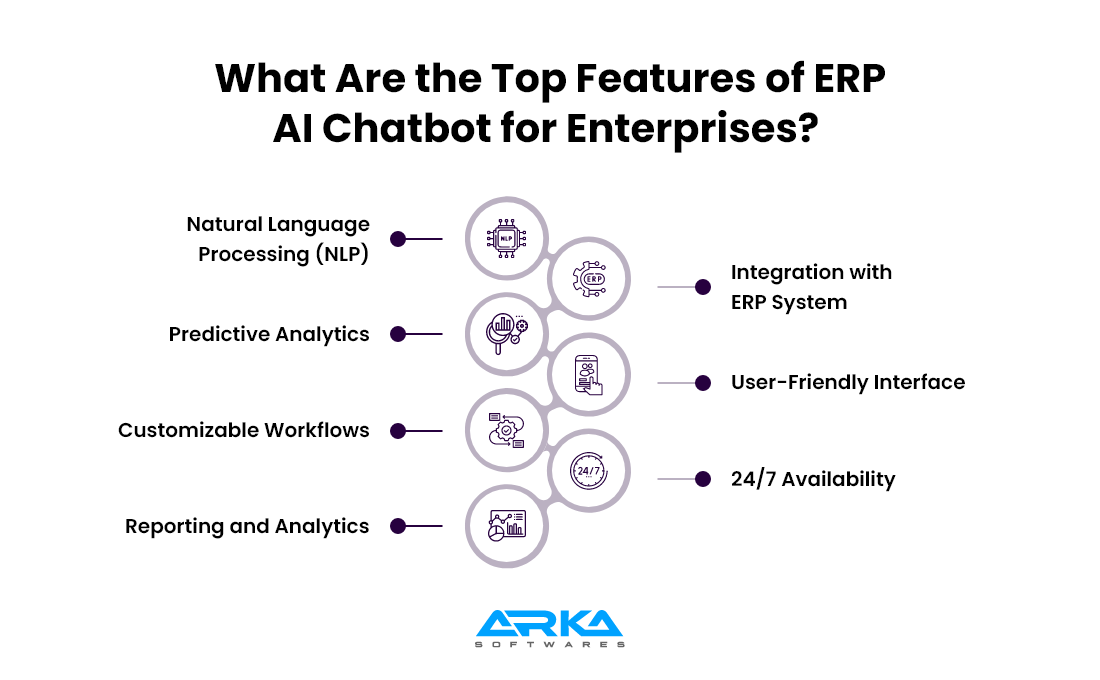 What Are the Top Features of ERP AI Chatbot for Enterprises?

Natural Language Processing (NLP)

NLP

ERP

Integration with ERP System

Predictive Analytics

User-Friendly Interface

Customizable Workflows

24/7

24/7 Availability

Reporting and Analytics

ARKA
SOFTWARES